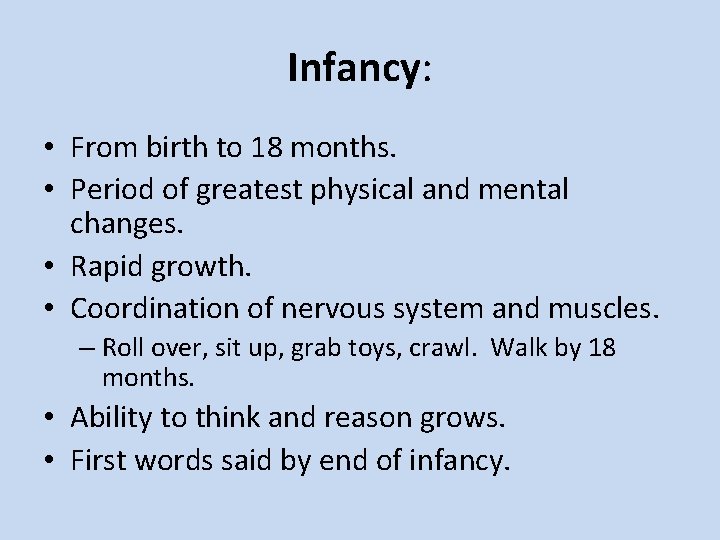 Infancy:

• From birth to 18 months.
• Period of greatest physical and mental changes.
• Rapid growth.
• Coordination of nervous system and muscles.
  – Roll over, sit up, grab toys, crawl. Walk by 18 months.
• Ability to think and reason grows.
• First words said by end of infancy.